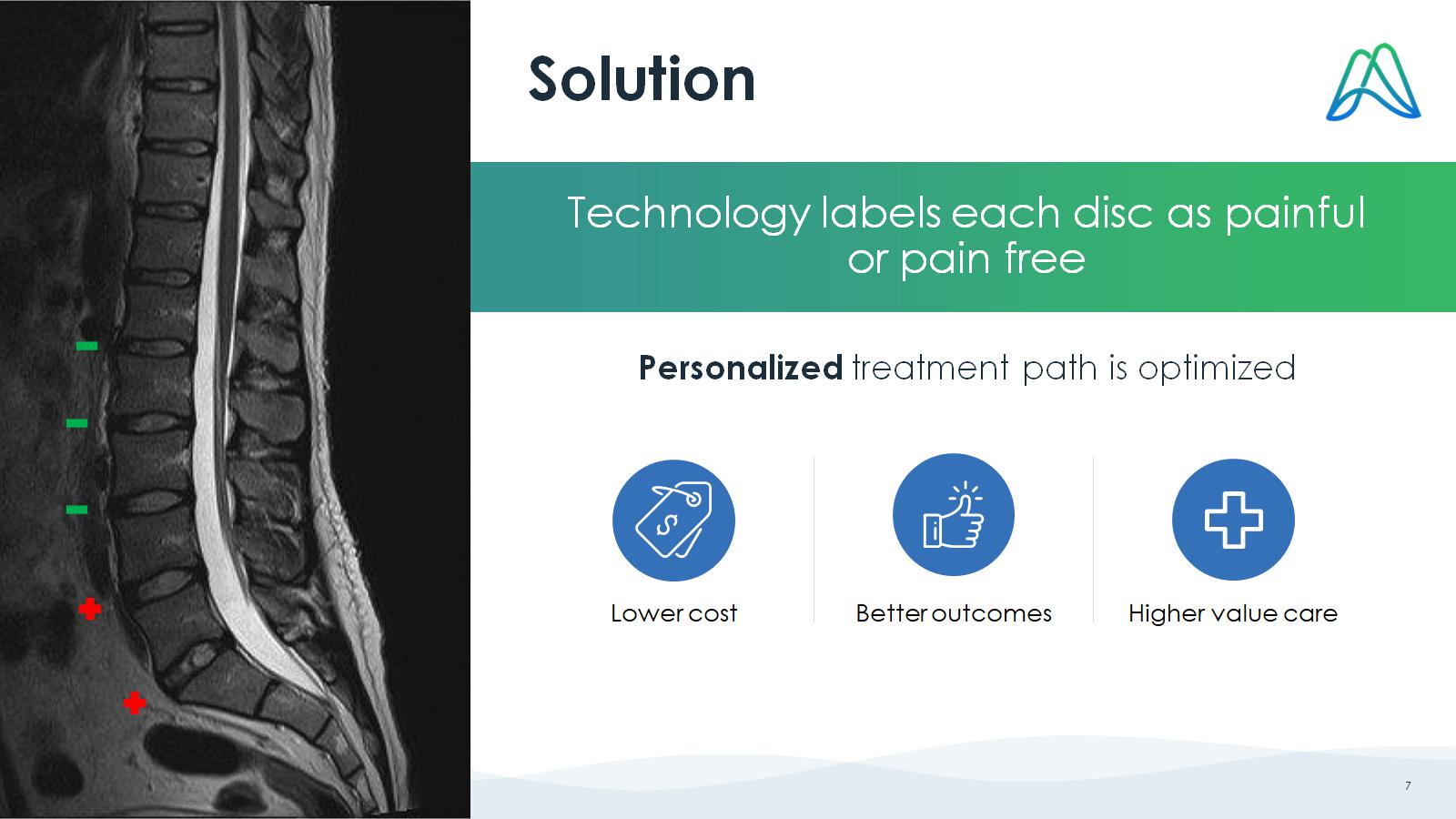 Solution

Technology labels each disc as painful or pain free

Personalized treatment path is optimized

Lower cost

Better outcomes

Higher value care

7